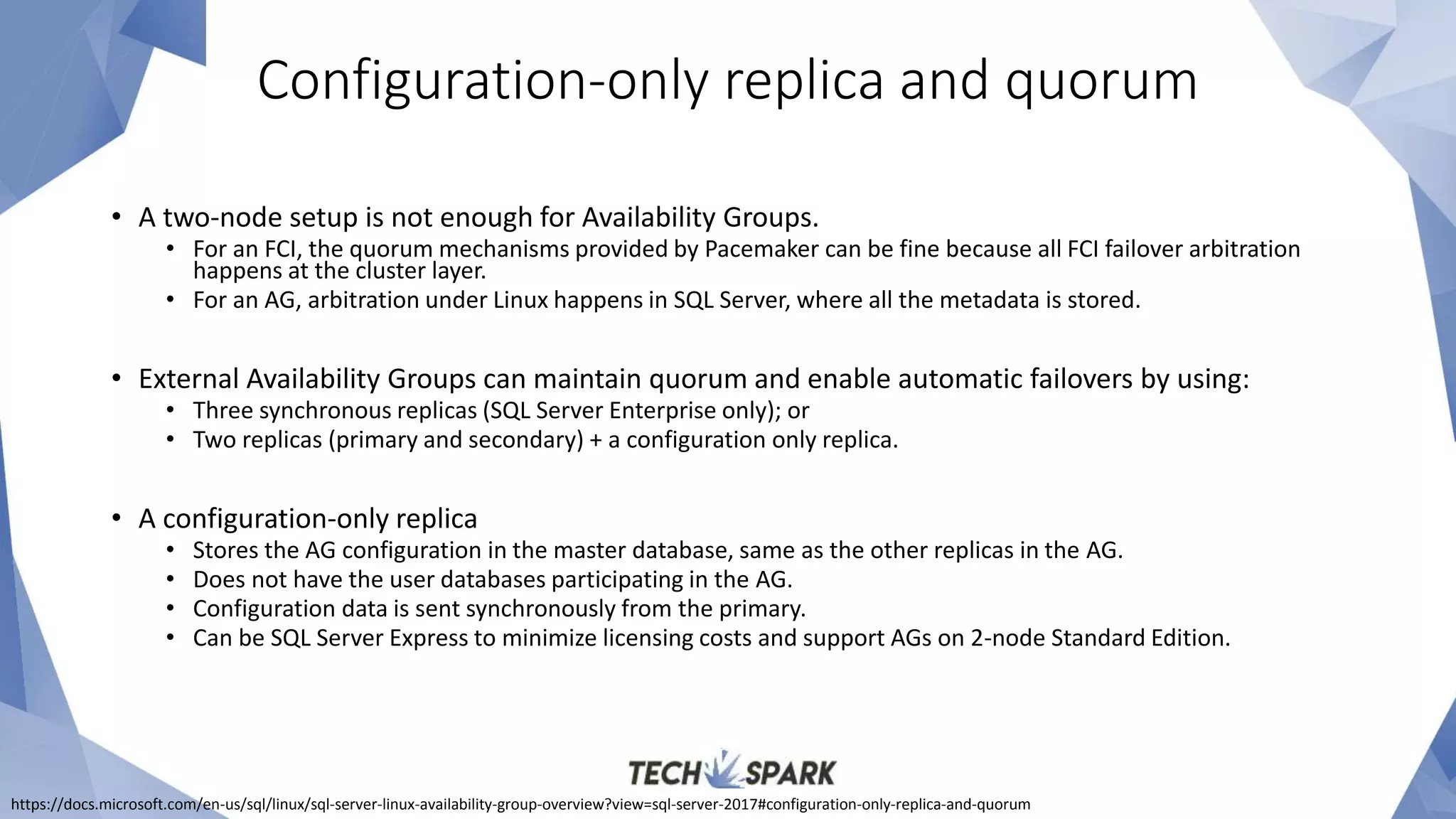 Configuration-only replica and quorum

• A two-node setup is not enough for Availability Groups.
  • For an FCI, the quorum mechanisms provided by Pacemaker can be fine because all FCI failover arbitration happens at the cluster layer.
  • For an AG, arbitration under Linux happens in SQL Server, where all the metadata is stored.

• External Availability Groups can maintain quorum and enable automatic failovers by using:
  • Three synchronous replicas (SQL Server Enterprise only); or
  • Two replicas (primary and secondary) + a configuration only replica.

• A configuration-only replica
  • Stores the AG configuration in the master database, same as the other replicas in the AG.
  • Does not have the user databases participating in the AG.
  • Configuration data is sent synchronously from the primary.
  • Can be SQL Server Express to minimize licensing costs and support AGs on 2-node Standard Edition.

TECH SPARK

https://docs.microsoft.com/en-us/sql/linux/sql-server-linux-availability-group-overview?view=sql-server-2017#configuration-only-replica-and-quorum